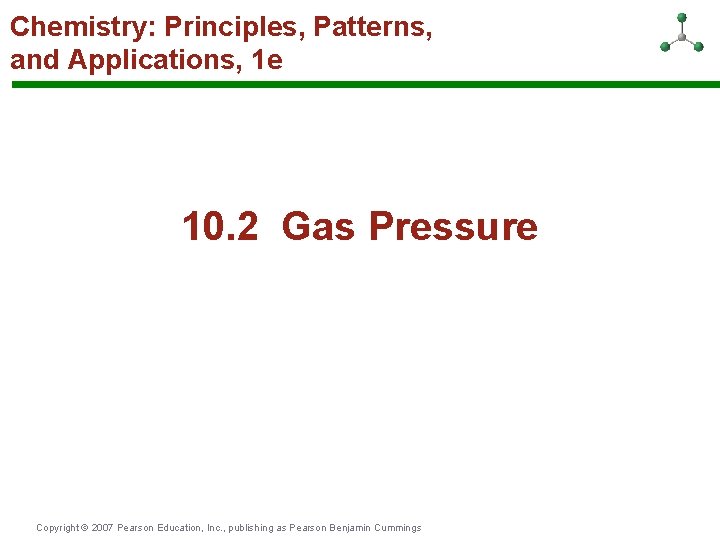 Chemistry: Principles, Patterns, and Applications, 1e

10.2 Gas Pressure

Copyright © 2007 Pearson Education, Inc., publishing as Pearson Benjamin Cummings